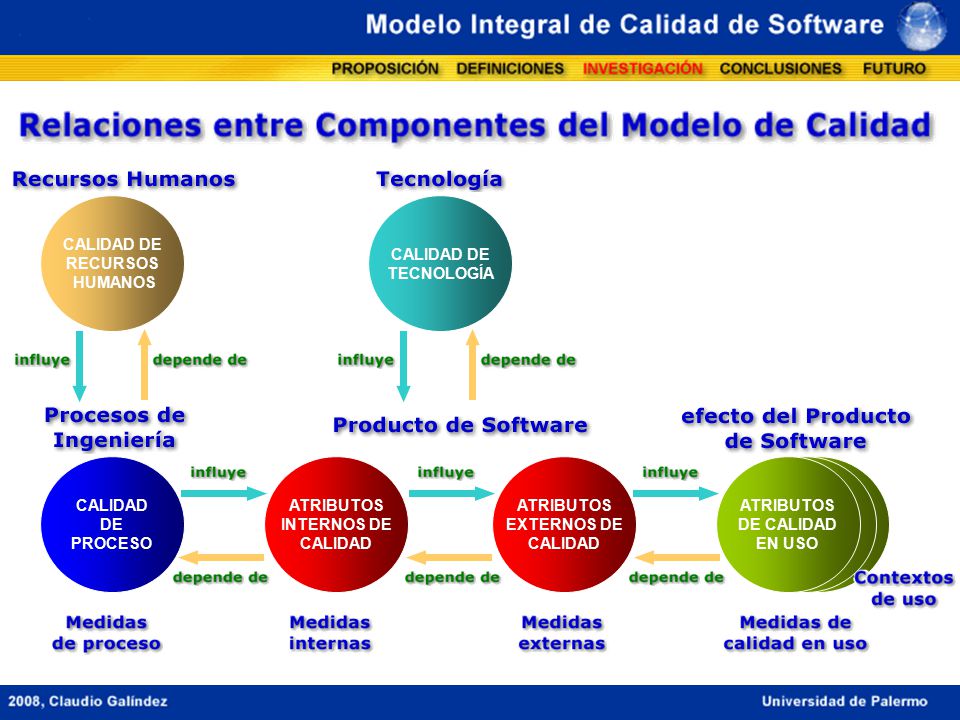 Modelo Integral de Calidad de Software

PROPOSICIÓN DEFINICIONES INVESTIGACIÓN CONCLUSIONES FUTURO

Relaciones entre Componentes del Modelo de Calidad

Recursos Humanos

CALIDAD DE RECURSOS HUMANOS

influye

depende de

Tecnología

CALIDAD DE TECNOLOGÍA

influye

depende de

Procesos de Ingeniería

Producto de Software

efecto del Producto de Software

CALIDAD DE PROCESO

influye

depende de

ATRIBUTOS INTERNOS DE CALIDAD

influye

depende de

ATRIBUTOS EXTERNOS DE CALIDAD

influye

depende de

ATRIBUTOS DE CALIDAD EN USO

Contextos de uso

Medidas de proceso

Medidas internas

Medidas externas

Medidas de calidad en uso

2008, Claudio Galíndez

Universidad de Palermo